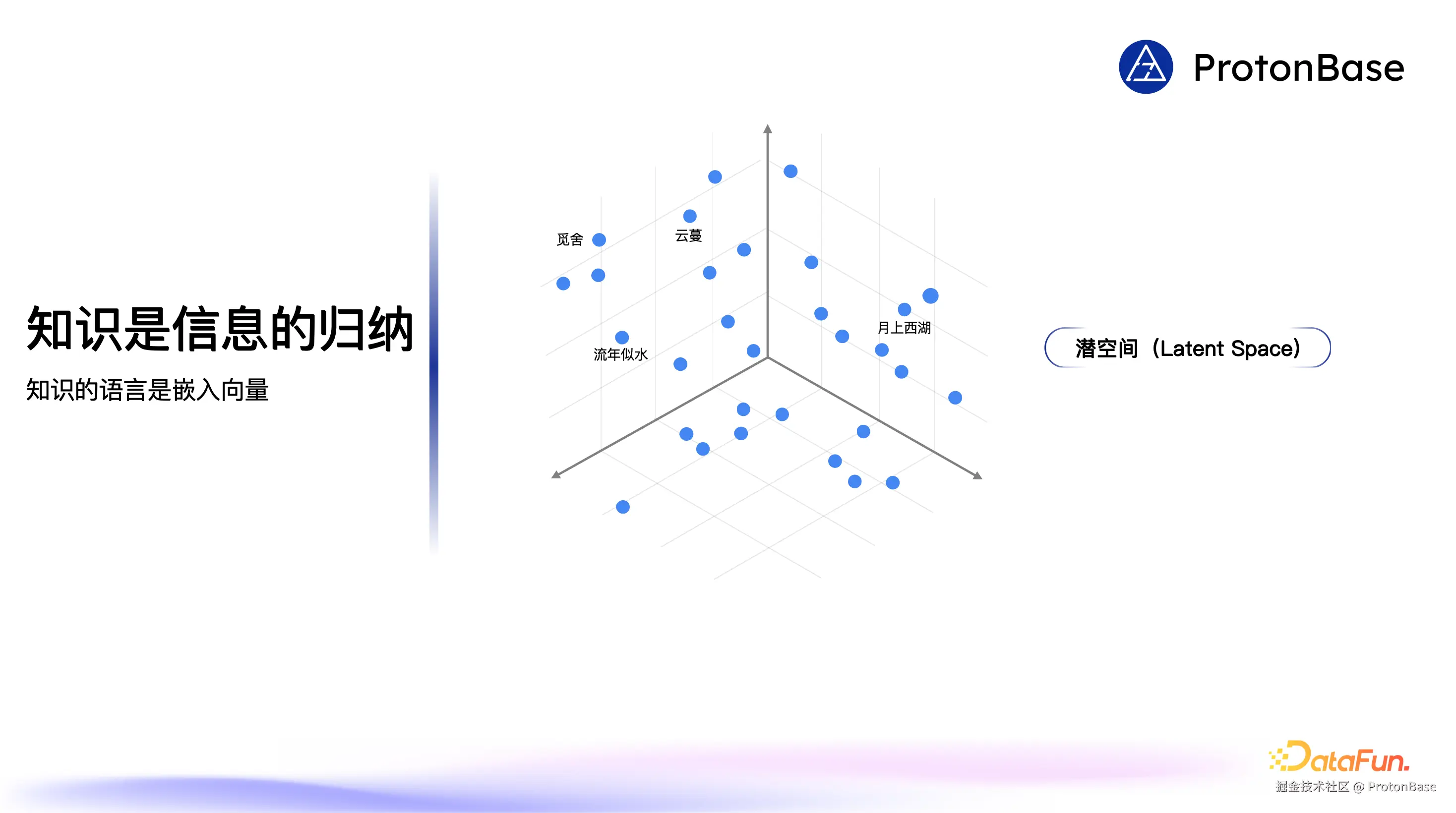 ProtonBase

知识是信息的归纳

知识的语言是嵌入向量

觅舍

云蔓

流年似水

月上西湖

潜空间（Latent Space）

DataFun.

掘金技术社区 @ ProtonBase